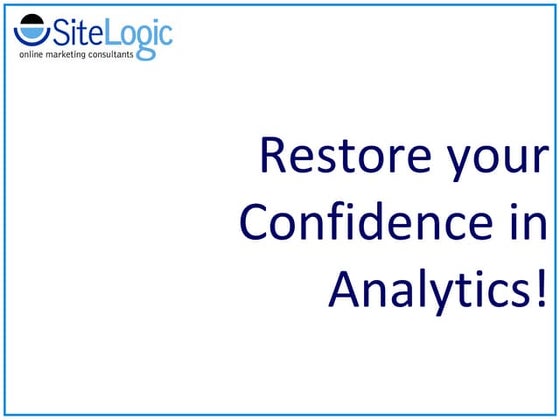 SiteLogic
online marketing consultants

Restore your Confidence in Analytics!